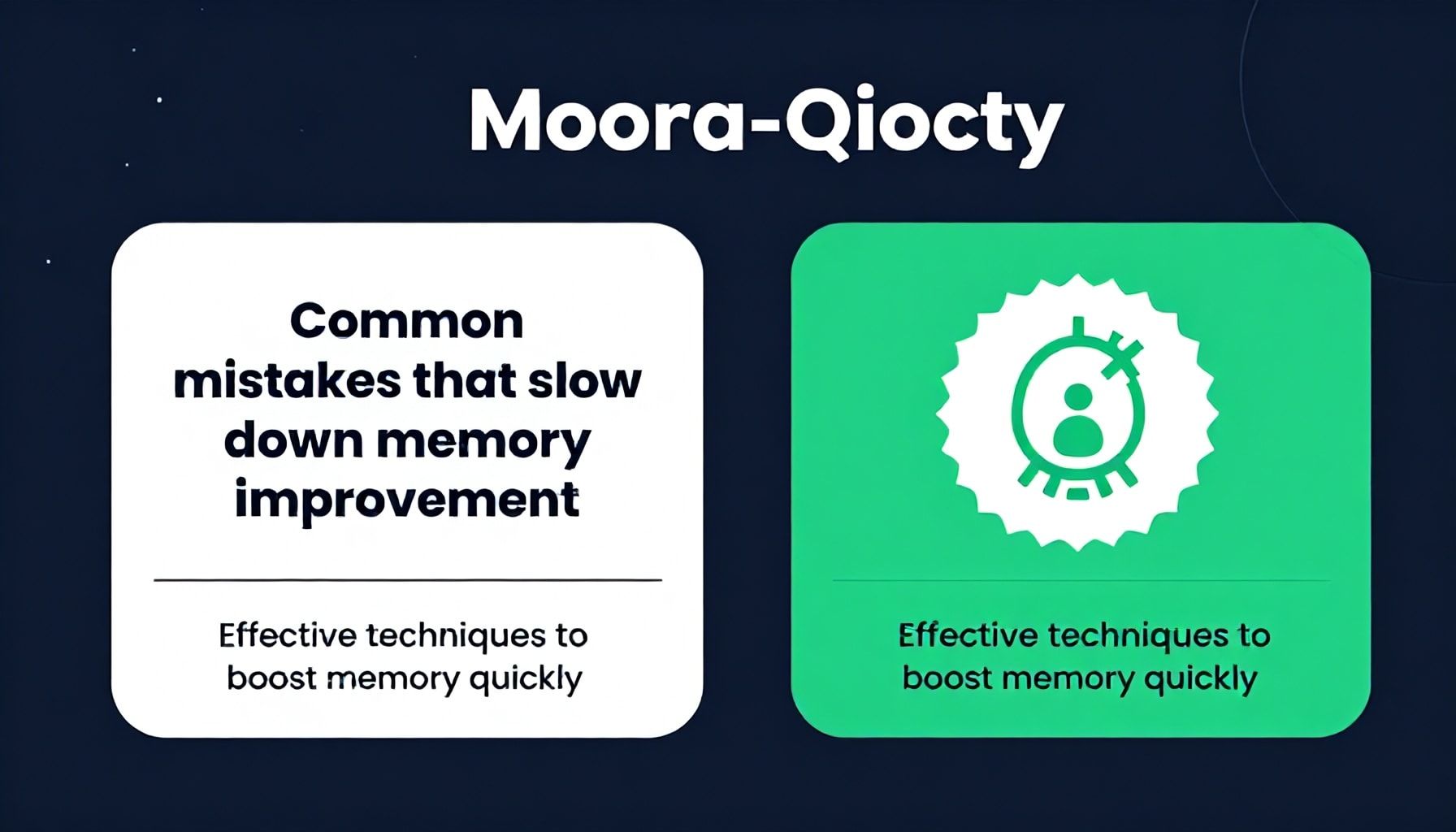 Moora-Qiocty

Common mistakes that slow down memory improvement

Effective techniques to boost memory quickly

Effective techniques to boost memory quickly